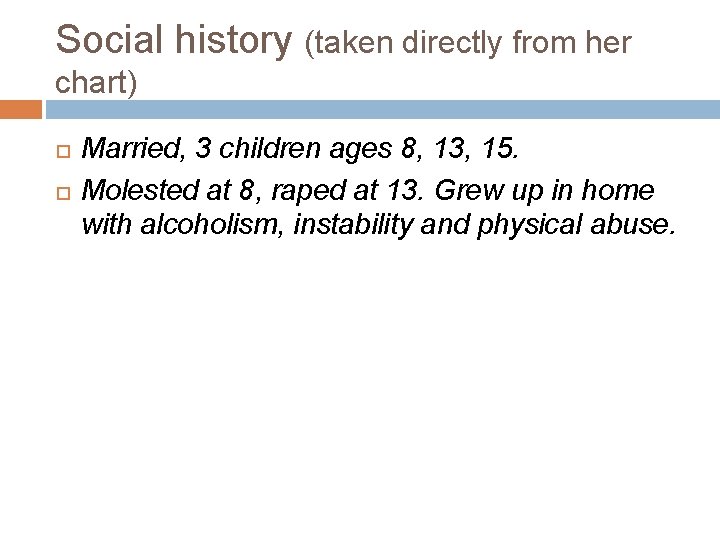 Social history (taken directly from her chart)

Married, 3 children ages 8, 13, 15.

Molested at 8, raped at 13. Grew up in home with alcoholism, instability and physical abuse.